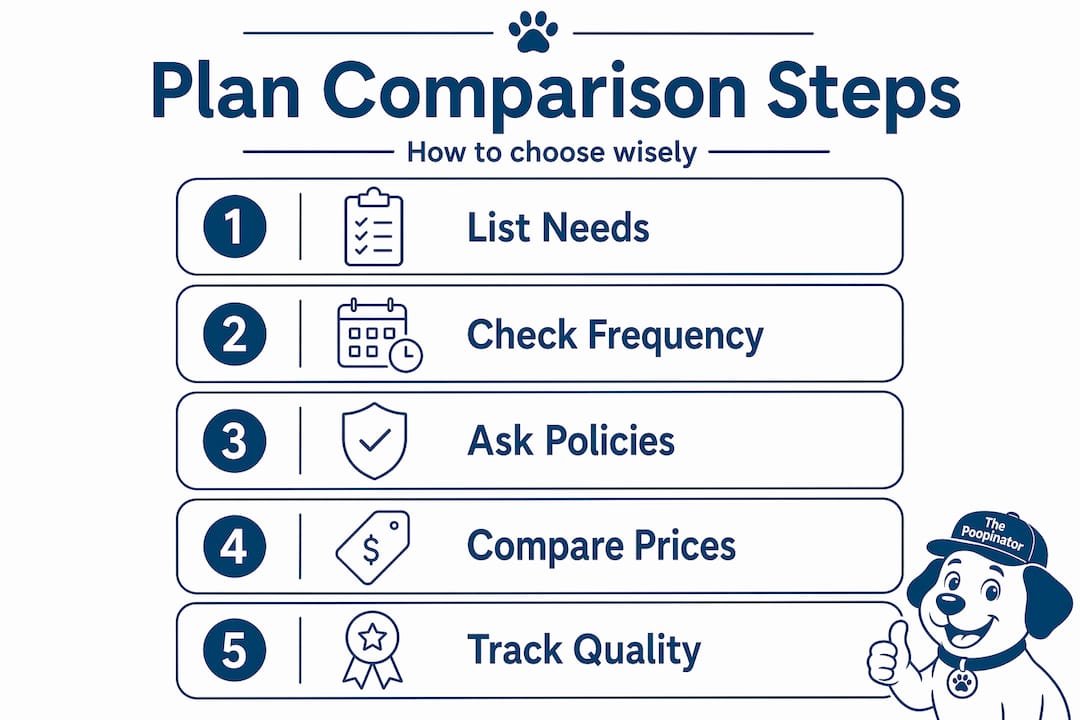 Plan Comparison Steps

How to choose wisely

1 List Needs

2 Check Frequency

3 Ask Policies

4 $ Compare Prices

5 Track Quality

The Poopinator